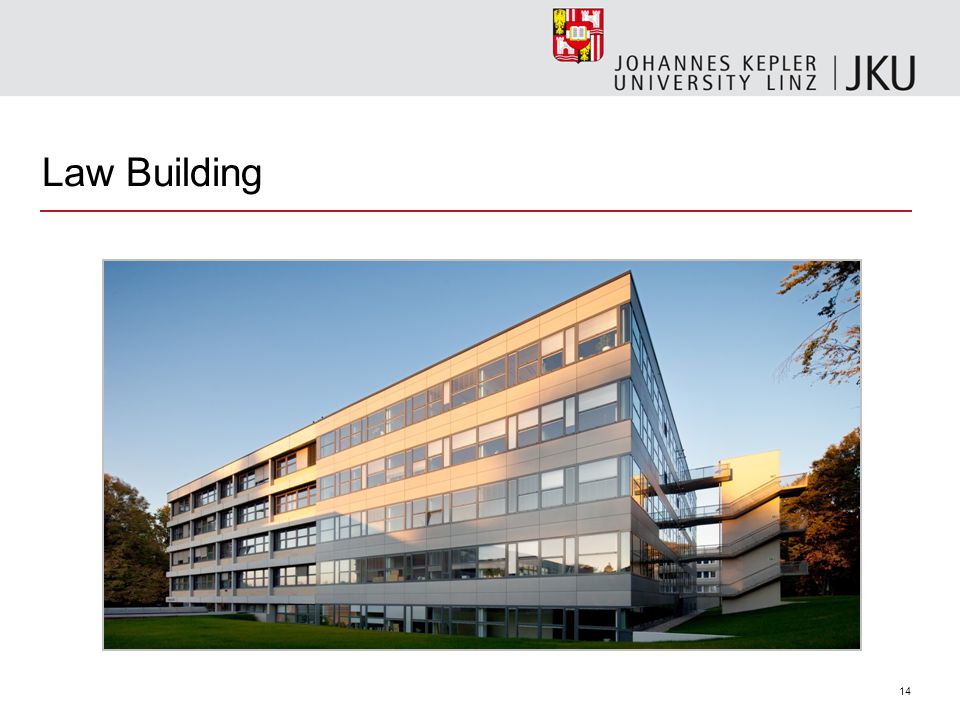 JOHANNES KEPLER UNIVERSITY LINZ | JKU

Law Building

14